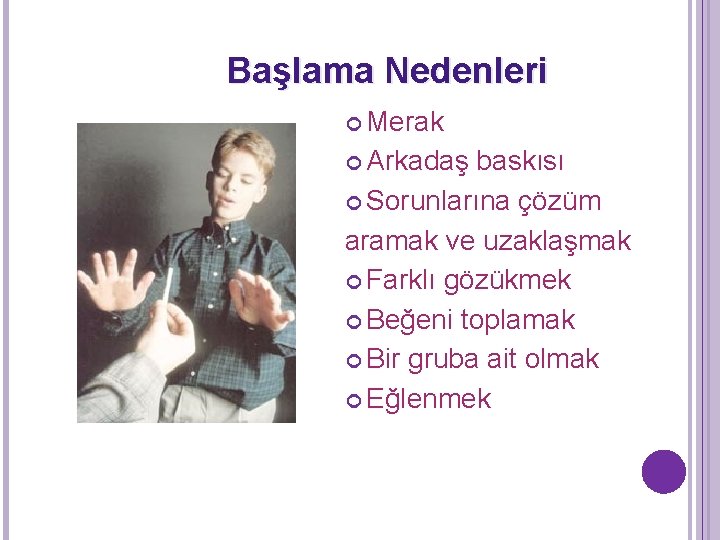 Başlama Nedenleri

Merak
Arkadaş baskısı
Sorunlarına çözüm aramak ve uzaklaşmak
Farklı gözükmek
Beğeni toplamak
Bir gruba ait olmak
Eğlenmek